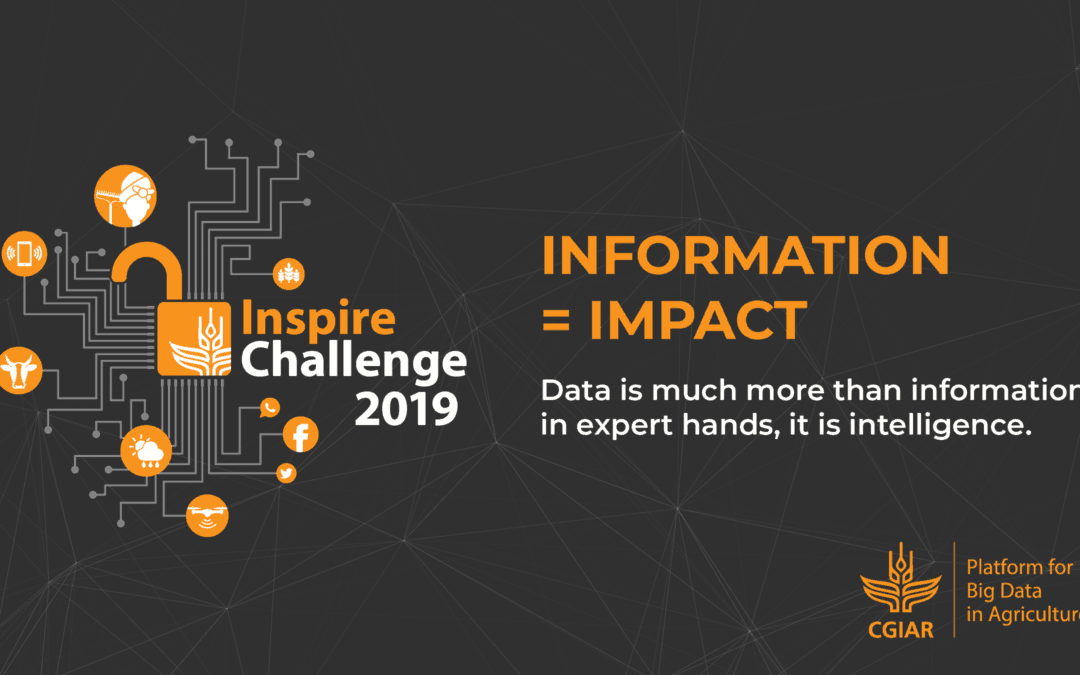 Inspire Challenge 2019

INFORMATION = IMPACT

Data is much more than information in expert hands, it is intelligence.

CGIAR

Platform for Big Data in Agriculture